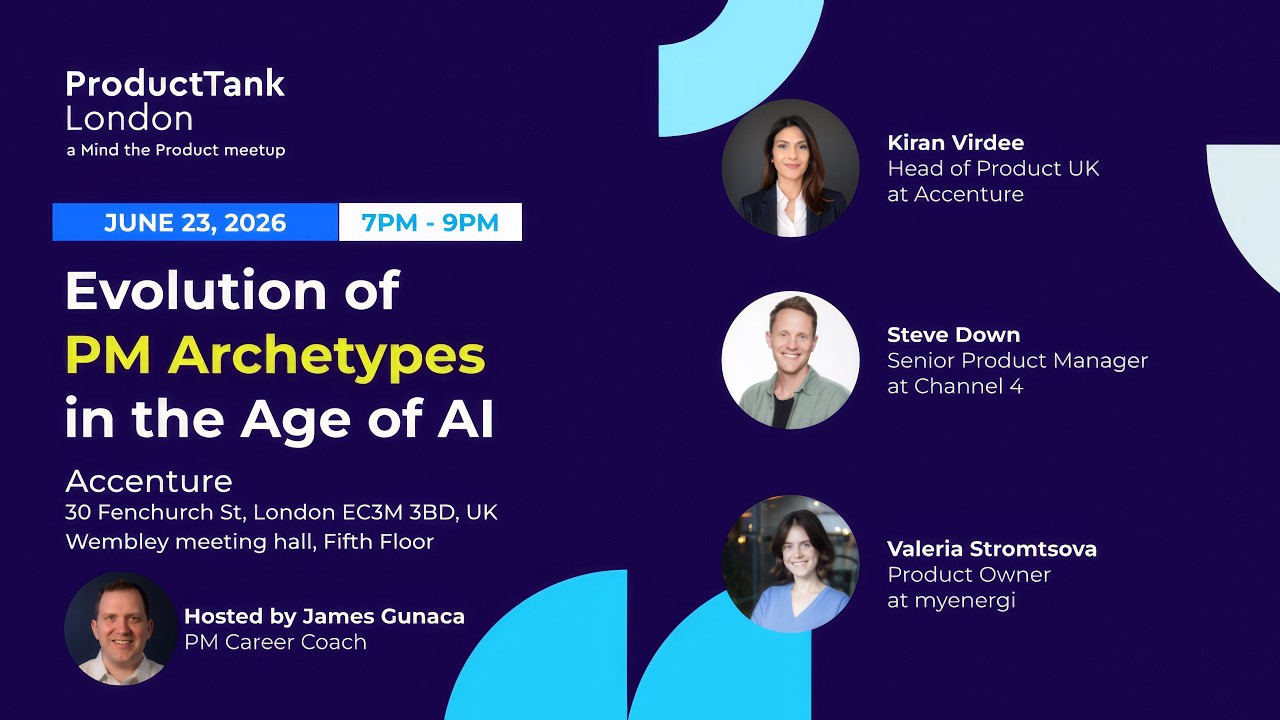 ProductTank
London
a Mind the Product meetup

JUNE 23, 2026 7PM - 9PM

Evolution of PM Archetypes in the Age of AI

Accenture
30 Fenchurch St, London EC3M 3BD, UK
Wembley meeting hall, Fifth Floor

Hosted by James Gunaca
PM Career Coach

Kiran Virdee
Head of Product UK
at Accenture

Steve Down
Senior Product Manager
at Channel 4

Valeria Stromtsova
Product Owner
at myenergi